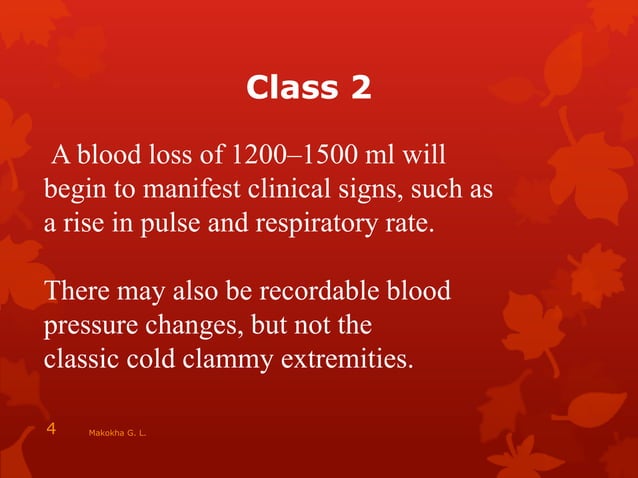 Class 2

A blood loss of 1200–1500 ml will begin to manifest clinical signs, such as a rise in pulse and respiratory rate.

There may also be recordable blood pressure changes, but not the classic cold clammy extremities.

4 Makokha G. L.